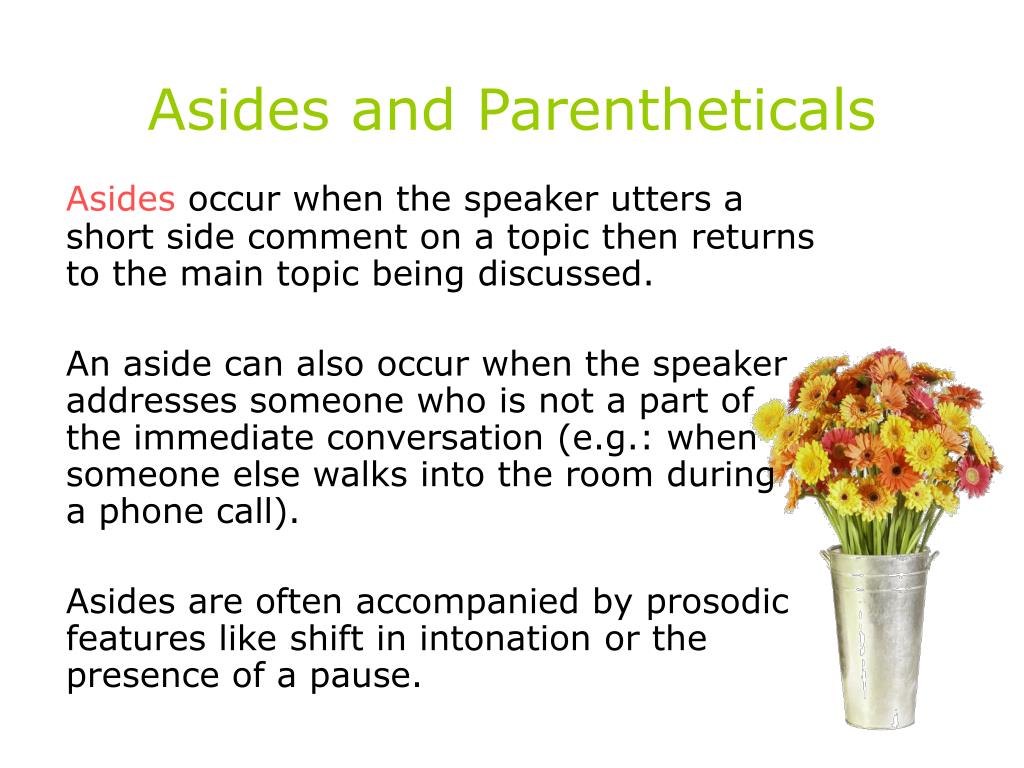 Asides and Parentheticals

Asides occur when the speaker utters a short side comment on a topic then returns to the main topic being discussed.

An aside can also occur when the speaker addresses someone who is not a part of the immediate conversation (e.g.: when someone else walks into the room during a phone call).

Asides are often accompanied by prosodic features like shift in intonation or the presence of a pause.